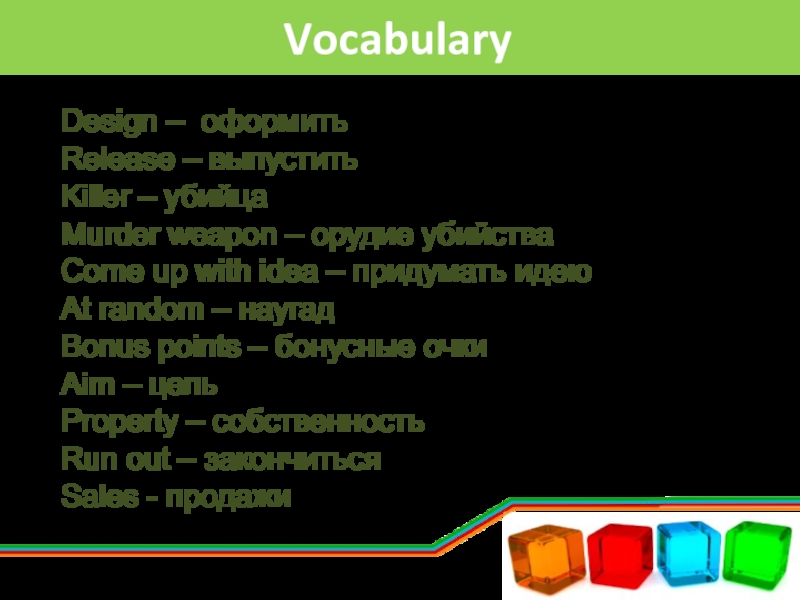 Vocabulary

Design – оформить
Release – выпустить
Killer – убийца
Murder weapon – орудие убийства
Come up with idea – придумать идею
At random – наугад
Bonus points – бонусные очки
Aim – цель
Property – собственность
Run out – закончиться
Sales - продажи